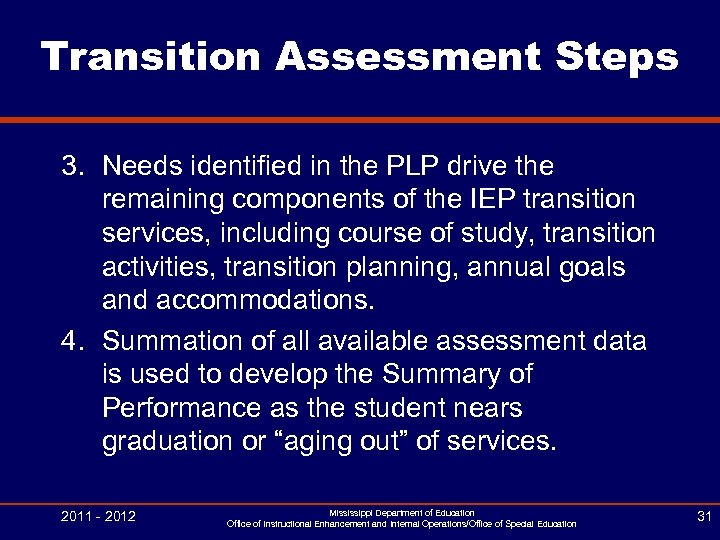 Transition Assessment Steps

3. Needs identified in the PLP drive the remaining components of the IEP transition services, including course of study, transition activities, transition planning, annual goals and accommodations.

4. Summation of all available assessment data is used to develop the Summary of Performance as the student nears graduation or “aging out” of services.

2011 - 2012

Mississippi Department of Education
Office of Instructional Enhancement and Internal Operations/Office of Special Education

31